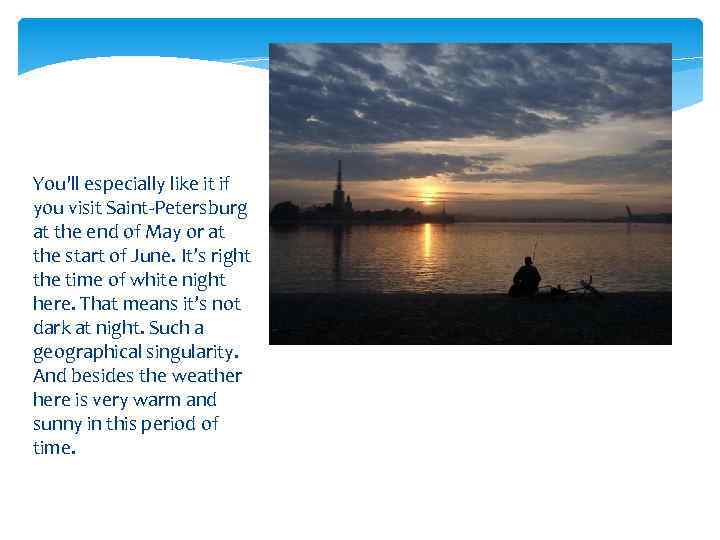 You'll especially like it if you visit Saint-Petersburg at the end of May or at the start of June. It's right the time of white night here. That means it's not dark at night. Such a geographical singularity. And besides the weather here is very warm and sunny in this period of time.